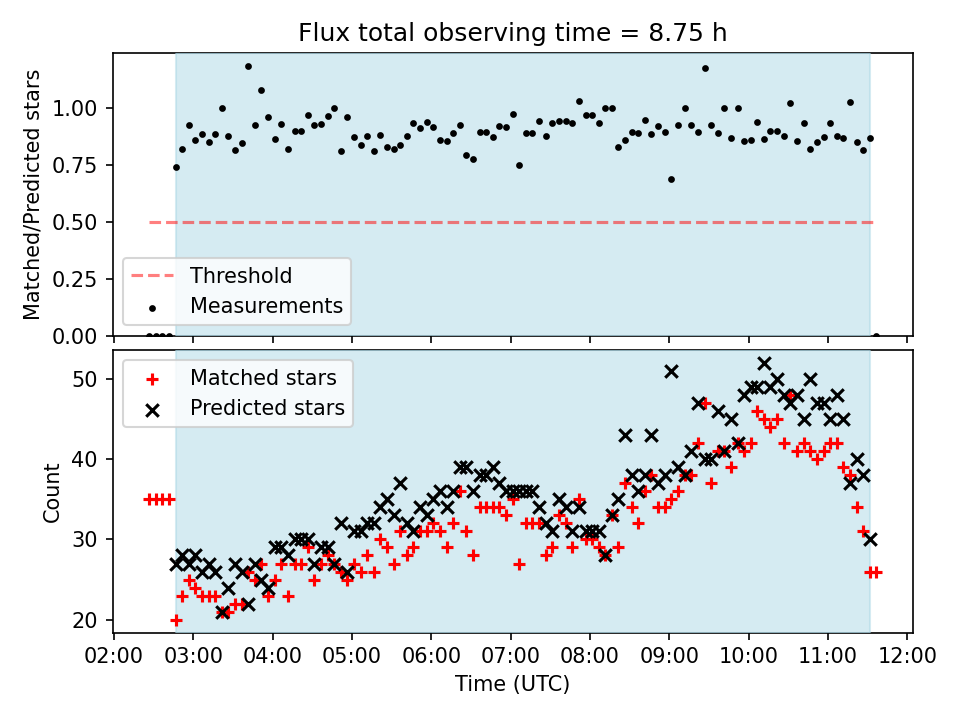 Flux total observing time = 8.75 h

Matched/Predicted stars

1.00
0.75
0.50
0.25
0.00

Threshold
Measurements

Matched stars
Predicted stars

Count

50
40
30
20

02:00 03:00 04:00 05:00 06:00 07:00 08:00 09:00 10:00 11:00 12:00

Time (UTC)